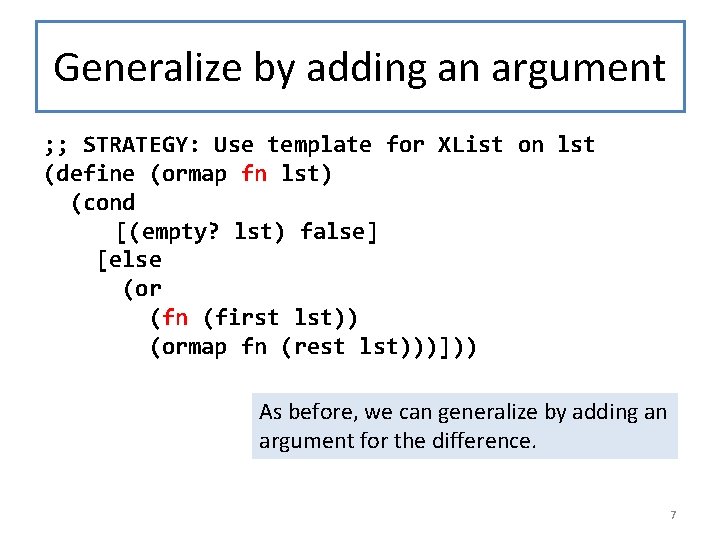 Generalize by adding an argument

;; STRATEGY: Use template for XList on lst
(define (ormap fn lst)
  (cond
    [(empty? lst) false]
   [else
    (or
     (fn (first lst))
     (ormap fn (rest lst)))]))

As before, we can generalize by adding an argument for the difference.

7